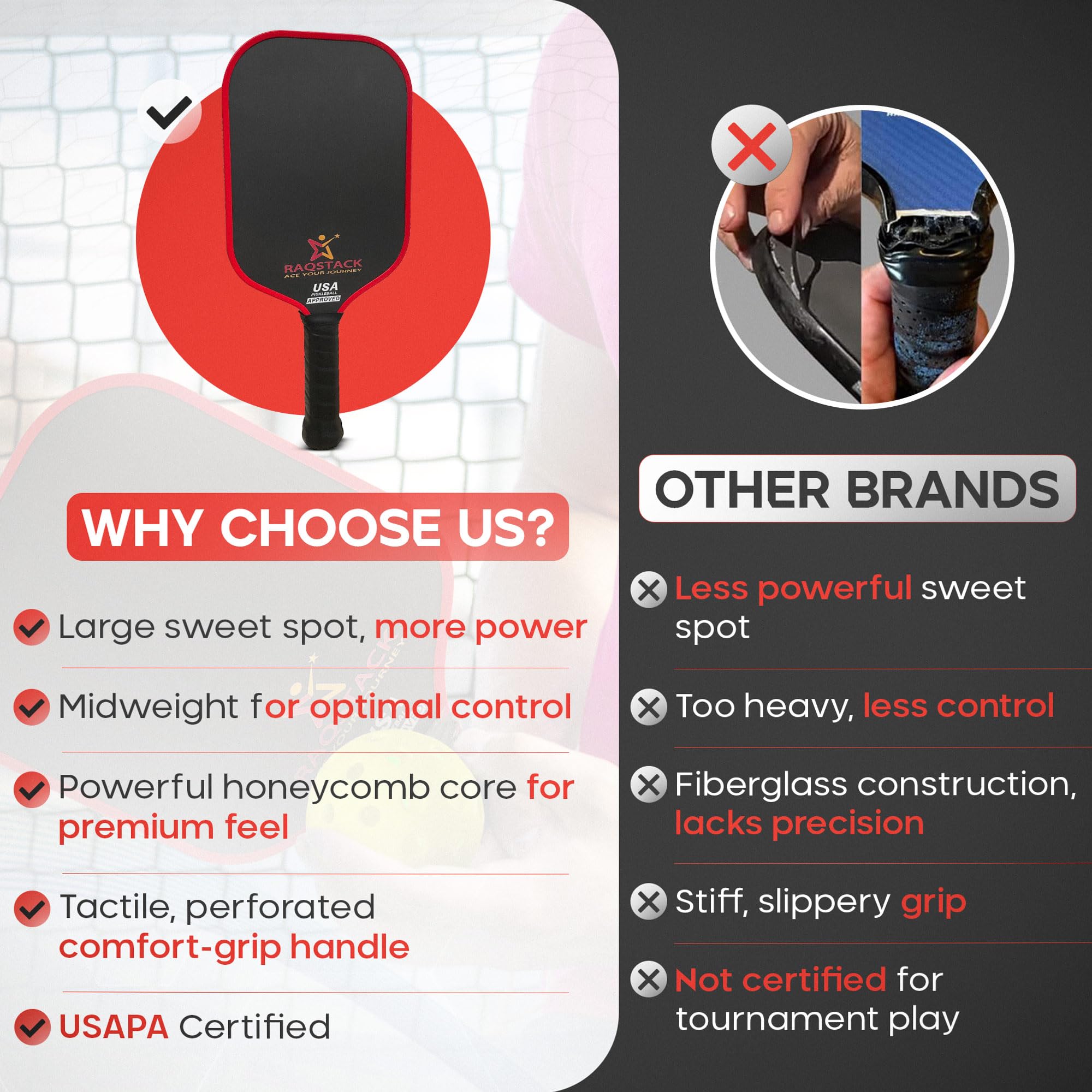 RAQSTACK
ACE YOUR JOURNEY
USA
PICKLEBALL
APPROVED

WHY CHOOSE US?

Large sweet spot, more power

Midweight for optimal control

Powerful honeycomb core for premium feel

Tactile, perforated comfort-grip handle

USAPA Certified

OTHER BRANDS

Less powerful sweet spot

Too heavy, less control

Fiberglass construction, lacks precision

Stiff, slippery grip

Not certified for tournament play